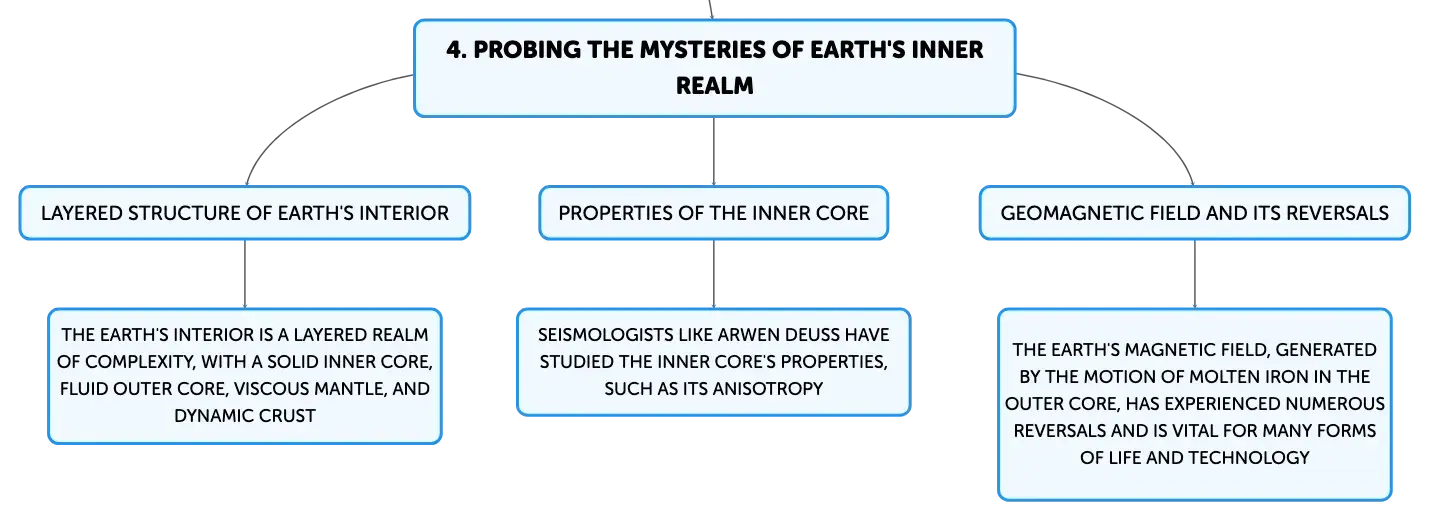 4. PROBING THE MYSTERIES OF EARTH'S INNER REALM

LAYERED STRUCTURE OF EARTH'S INTERIOR

THE EARTH'S INTERIOR IS A LAYERED REALM OF COMPLEXITY, WITH A SOLID INNER CORE, FLUID OUTER CORE, VISCOUS MANTLE, AND DYNAMIC CRUST

PROPERTIES OF THE INNER CORE

SEISMOLOGISTS LIKE ARWEN DEUSS HAVE STUDIED THE INNER CORE'S PROPERTIES, SUCH AS ITS ANISOTROPY

GEOMAGNETIC FIELD AND ITS REVERSALS

THE EARTH'S MAGNETIC FIELD, GENERATED BY THE MOTION OF MOLTEN IRON IN THE OUTER CORE, HAS EXPERIENCED NUMEROUS REVERSALS AND IS VITAL FOR MANY FORMS OF LIFE AND TECHNOLOGY